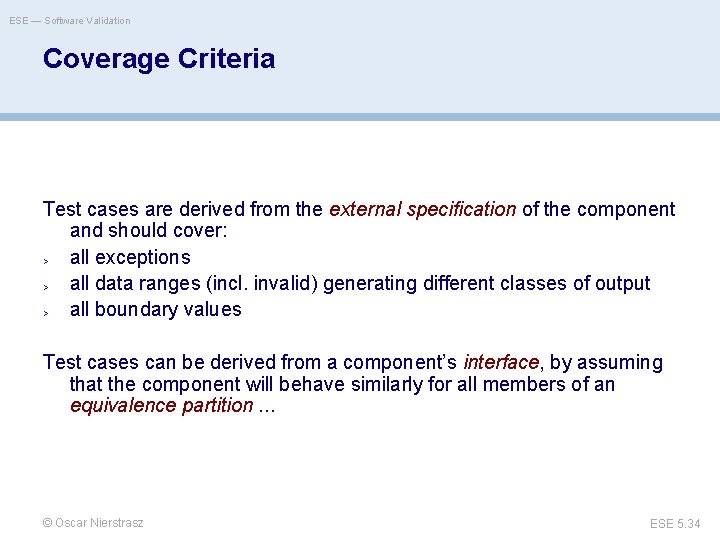 ESE — Software Validation

Coverage Criteria

Test cases are derived from the external specification of the component and should cover:

> all exceptions
> all data ranges (incl. invalid) generating different classes of output
> all boundary values

Test cases can be derived from a component's interface, by assuming that the component will behave similarly for all members of an equivalence partition ...

© Oscar Nierstrasz

ESE 5.34